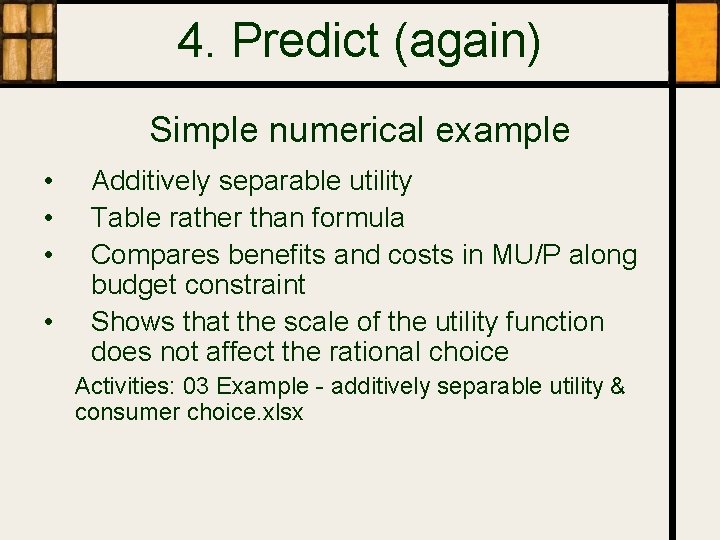 4. Predict (again)

Simple numerical example

• Additively separable utility
• Table rather than formula
• Compares benefits and costs in MU/P along budget constraint
• Shows that the scale of the utility function does not affect the rational choice

Activities: 03 Example - additively separable utility & consumer choice.xlsx